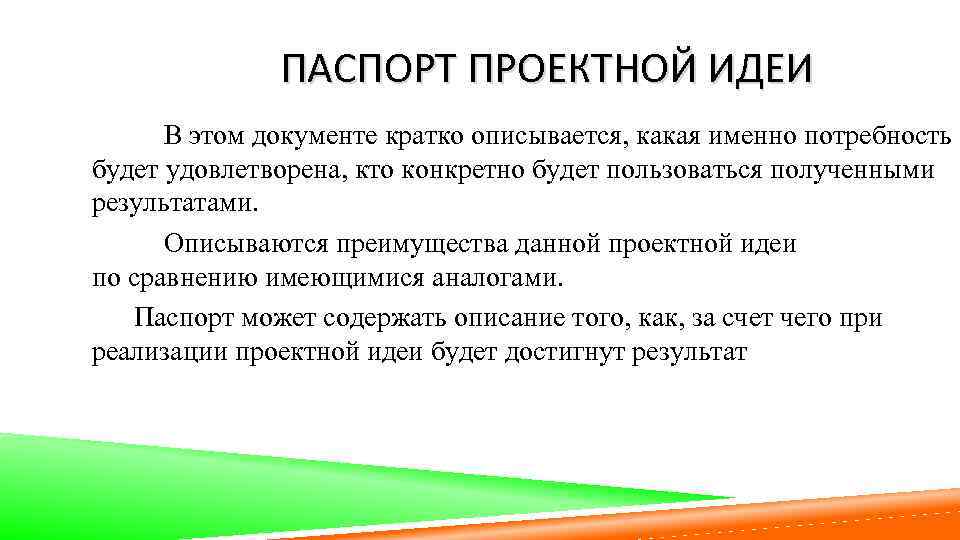 ПАСПОРТ ПРОЕКТНОЙ ИДЕИ

В этом документе кратко описывается, какая именно потребность будет удовлетворена, кто конкретно будет пользоваться полученными результатами.

Описываются преимущества данной проектной идеи по сравнению имеющимися аналогами.

Паспорт может содержать описание того, как, за счет чего при реализации проектной идеи будет достигнут результат